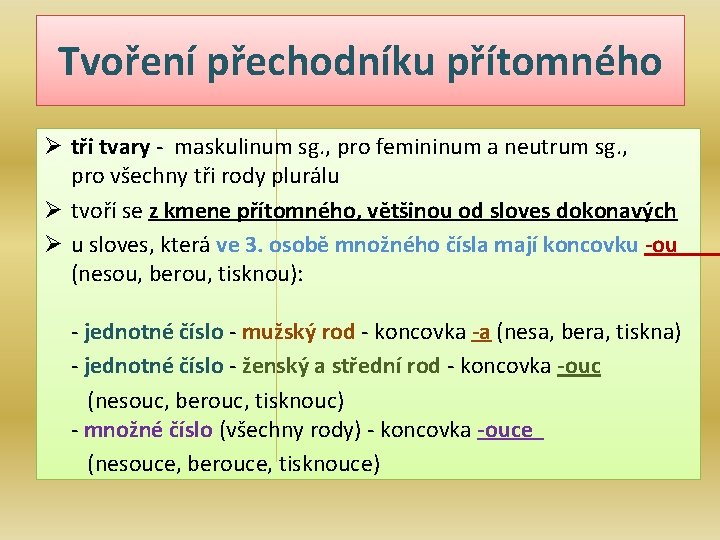 Tvoření přechodníku přítomného

➢ tři tvary - maskulinum sg., pro femininum a neutrum sg., pro všechny tři rody plurálu

➢ tvoří se z kmene přítomného, většinou od sloves dokonavých

➢ u sloves, která ve 3. osobě množného čísla mají koncovku -ou (nesou, berou, tisknou):

- jednotné číslo - mužský rod - koncovka -a (nesa, bera, tiskna)
- jednotné číslo - ženský a střední rod - koncovka -ouc (nesouc, berouc, tisknouc)
- množné číslo (všechny rody) - koncovka -ouce (nesouce, berouce, tisknouce)